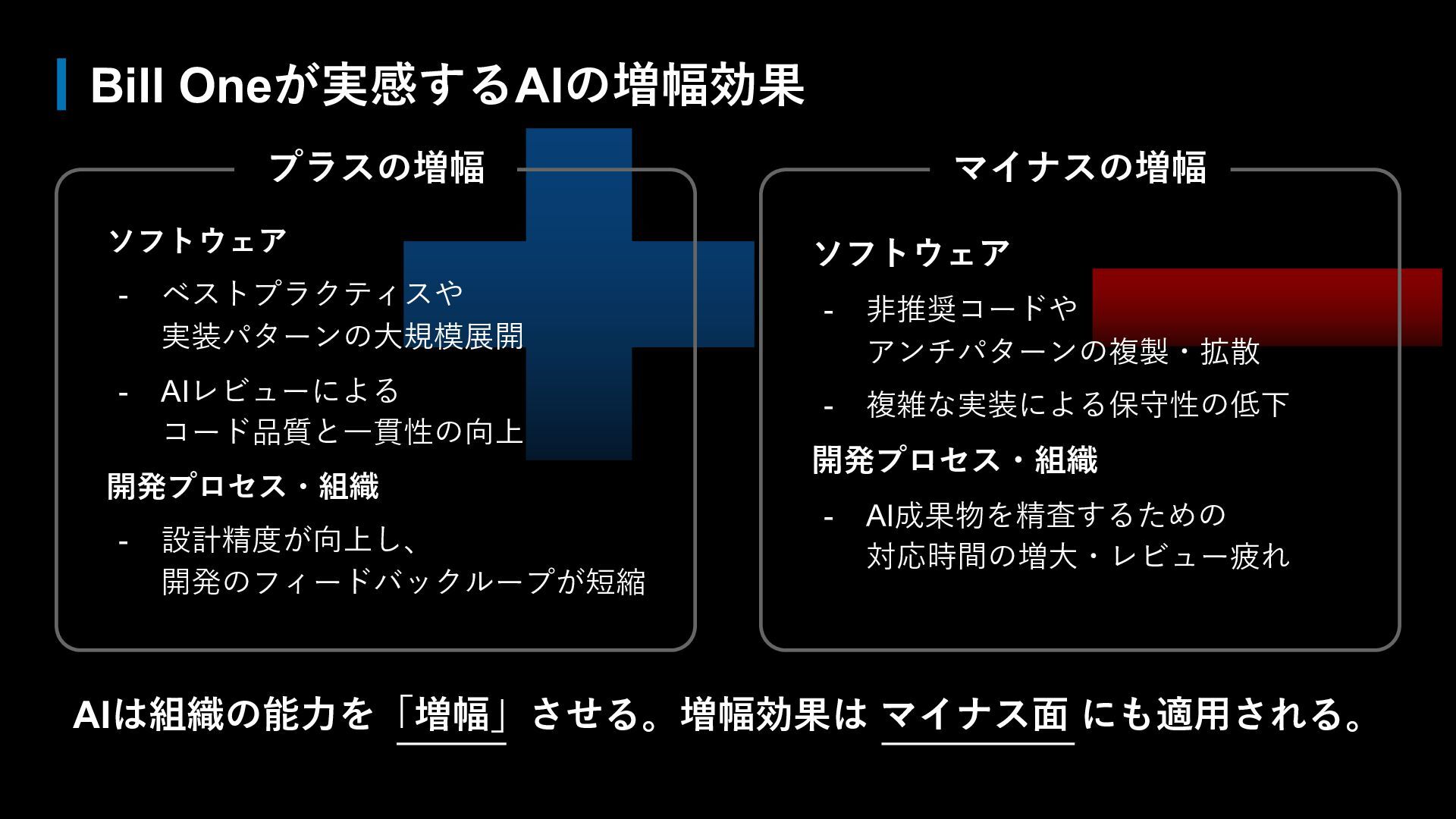 Bill Oneが実感するAIの増幅効果

プラスの増幅

ソフトウェア

- ベストプラクティスや実装パターンの大規模展開

- AIレビューによるコード品質と一貫性の向上

開発プロセス・組織

- 設計精度が向上し、開発のフィードバックループが短縮

マイナスの増幅

ソフトウェア

- 非推奨コードやアンチパターンの複製・拡散

- 複雑な実装による保守性の低下

開発プロセス・組織

- AI成果物を精査するための対応時間の増大・レビュー疲れ

AIは組織の能力を「増幅」させる。増幅効果は マイナス面 にも適用される。